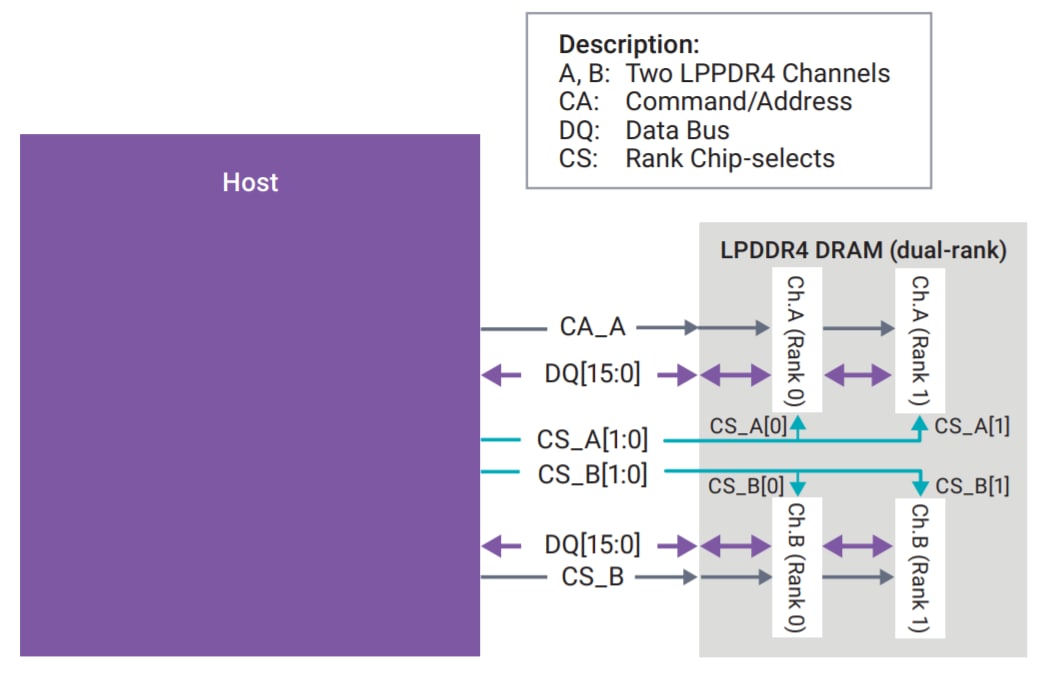 Description:
A, B: Two LPPDR4 Channels
CA: Command/Address
DQ: Data Bus
CS: Rank Chip-selects

Host

LPDDR4 DRAM (dual-rank)

CA_A
DQ[15:0]
CS_A[1:0]
CS_B[1:0]
DQ[15:0]
CS_B

Ch.A (Rank 0)
Ch.A (Rank 1)
CS_A[0]
CS_A[1]
CS_B[0]
CS_B[1]
Ch.B (Rank 0)
Ch.B (Rank 1)